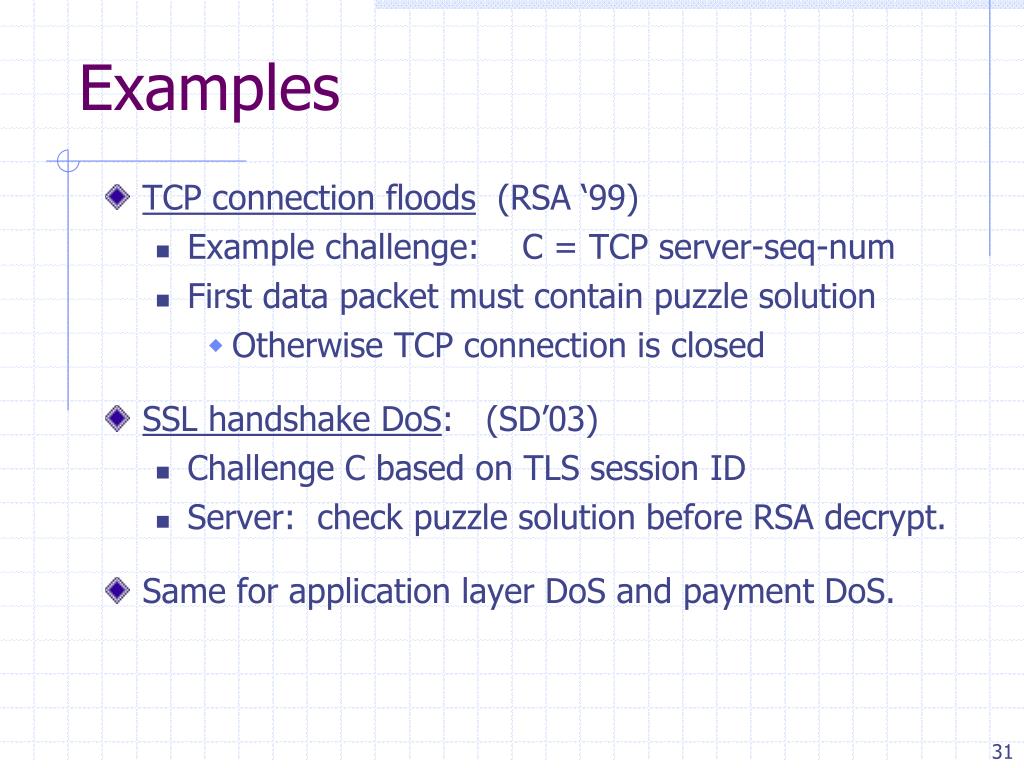 Examples

TCP connection floods (RSA ‘99)

Example challenge: C = TCP server-seq-num

First data packet must contain puzzle solution

Otherwise TCP connection is closed

SSL handshake DoS: (SD’03)

Challenge C based on TLS session ID

Server: check puzzle solution before RSA decrypt.

Same for application layer DoS and payment DoS.

31